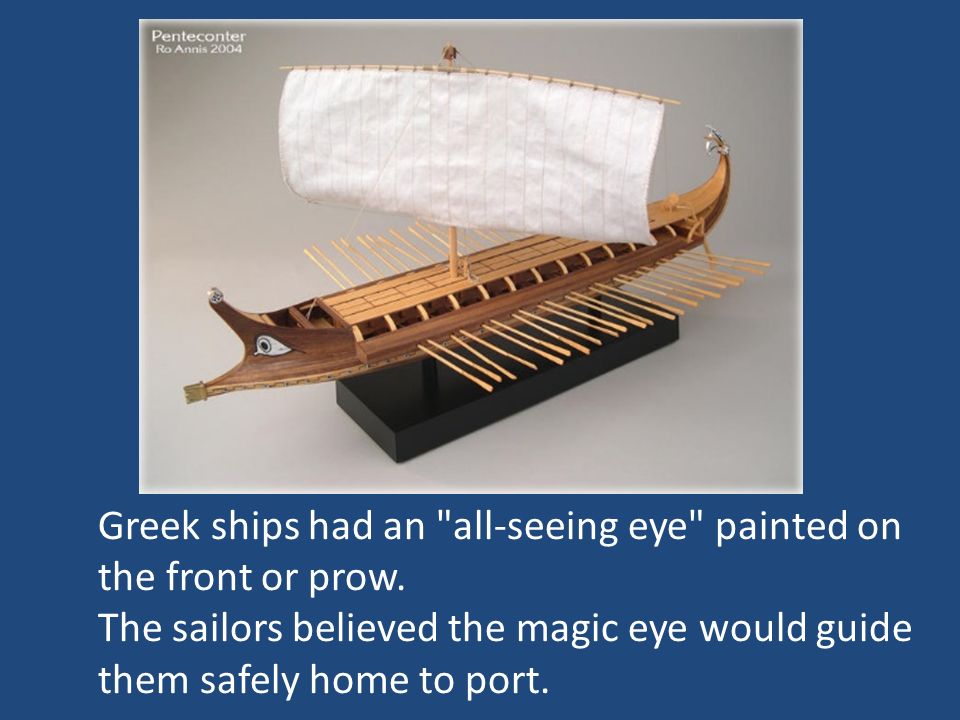 Penteconter
Ro Annis 2004

Greek ships had an "all-seeing eye" painted on the front or prow.
The sailors believed the magic eye would guide them safely home to port.